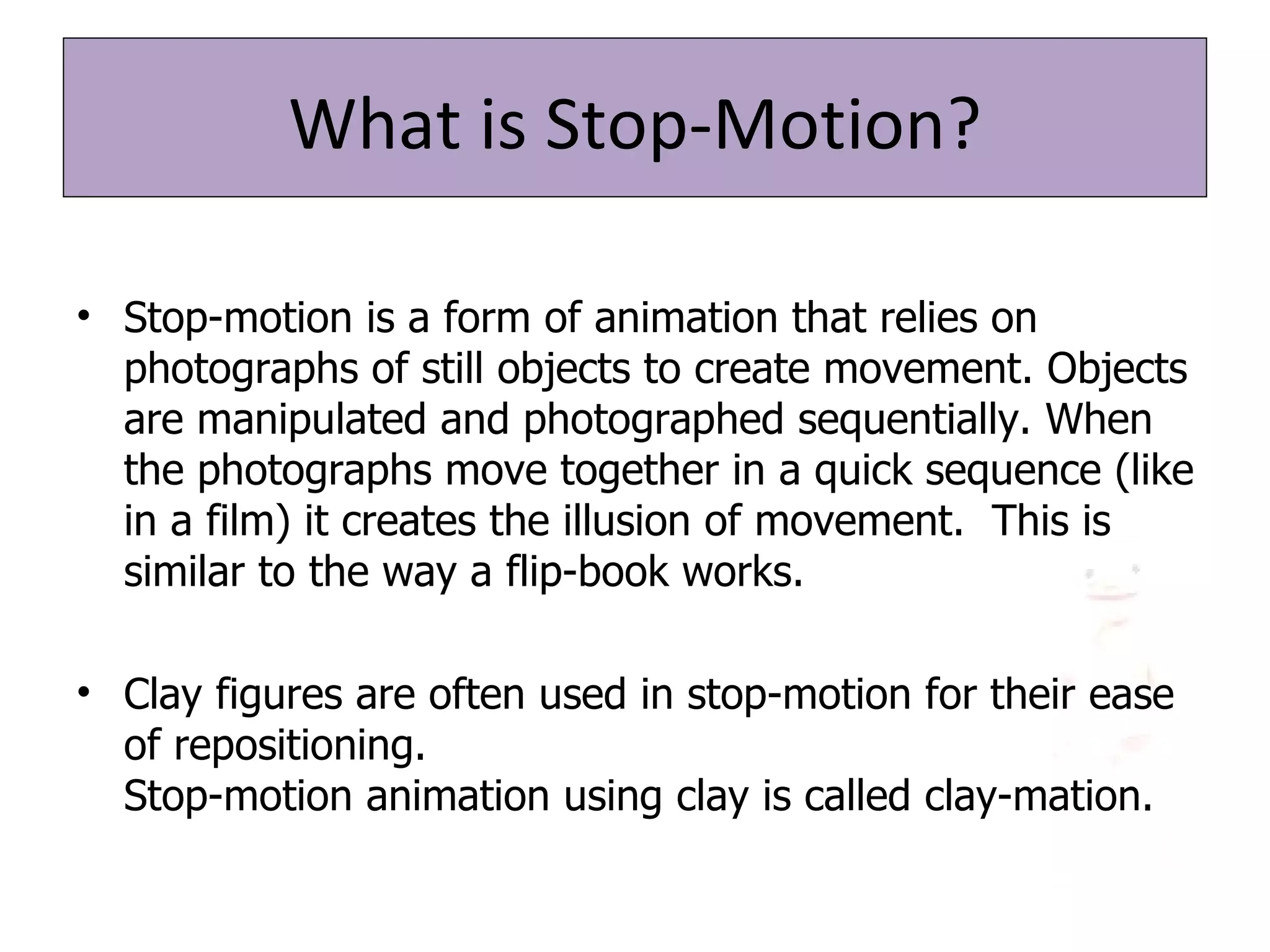 What is Stop-Motion?

• Stop-motion is a form of animation that relies on photographs of still objects to create movement. Objects are manipulated and photographed sequentially. When the photographs move together in a quick sequence (like in a film) it creates the illusion of movement.  This is similar to the way a flip-book works.

• Clay figures are often used in stop-motion for their ease of repositioning.
Stop-motion animation using clay is called clay-mation.